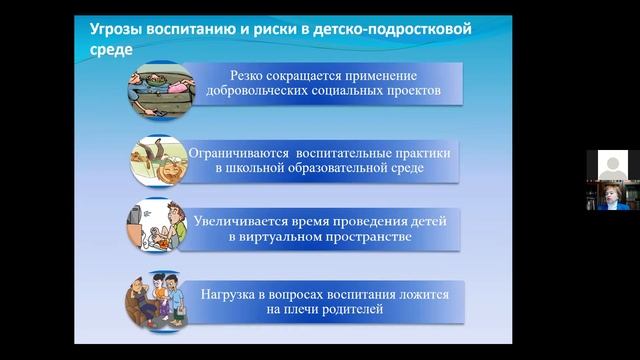 Угрозы воспитанию и риски в детско-подростковой среде

Резко сокращается применение добровольческих социальных проектов

Ограничиваются воспитательные практики в школьной образовательной среде

Увеличивается время проведения детей в виртуальном пространстве

Нагрузка в вопросах воспитания ложится на плечи родителей